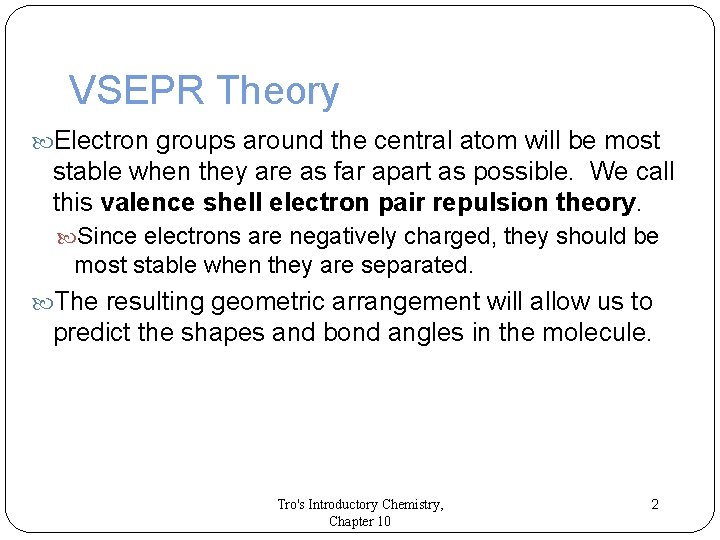 VSEPR Theory

Electron groups around the central atom will be most stable when they are as far apart as possible. We call this **valence shell electron pair repulsion theory**.

Since electrons are negatively charged, they should be most stable when they are separated.

The resulting geometric arrangement will allow us to predict the shapes and bond angles in the molecule.

Tro's Introductory Chemistry, Chapter 10

2